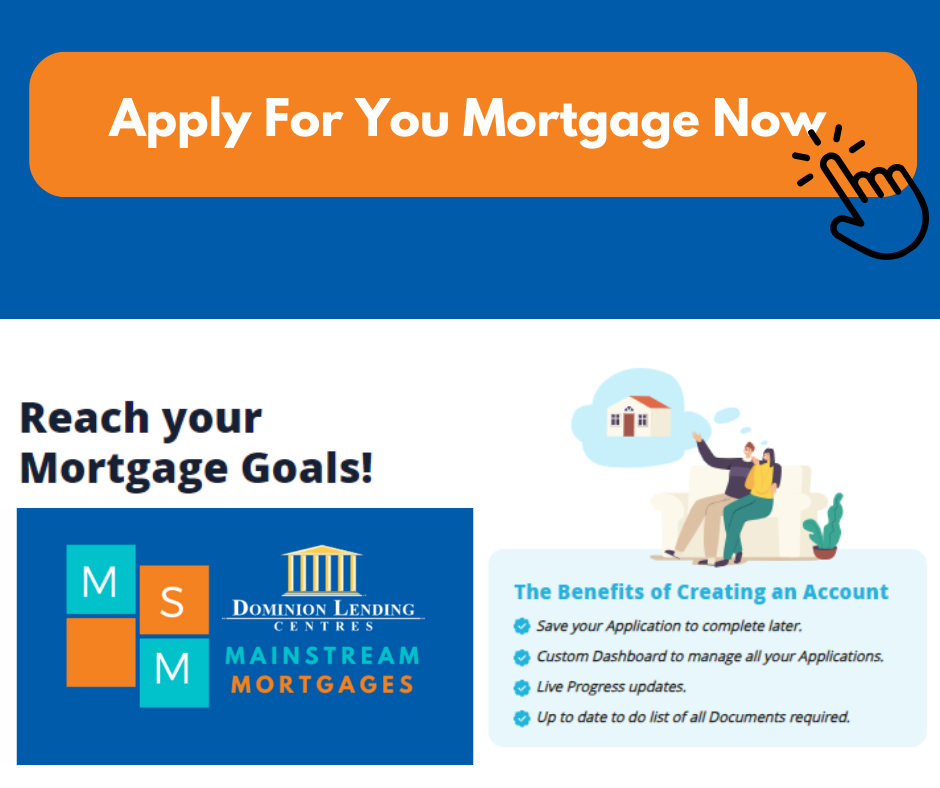 Apply For You Mortgage Now

Reach your Mortgage Goals!

M S M

DOMINION LENDING CENTRES

MAINSTREAM MORTGAGES

The Benefits of Creating an Account

Save your Application to complete later.

Custom Dashboard to manage all your Applications.

Live Progress updates.

Up to date to do list of all Documents required.